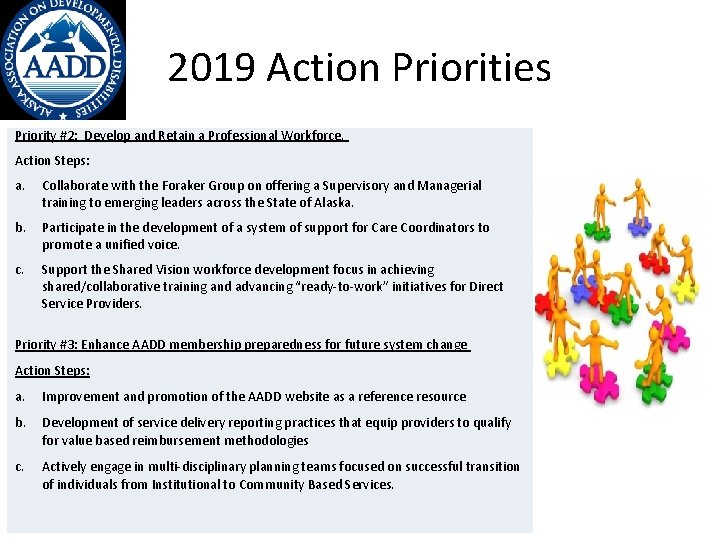 ALASKA ASSOCIATION ON DEVELOPMENTAL DISABILITIES
AADD

2019 Action Priorities

Priority #2: Develop and Retain a Professional Workforce.

Action Steps:

a. Collaborate with the Foraker Group on offering a Supervisory and Managerial training to emerging leaders across the State of Alaska.

b. Participate in the development of a system of support for Care Coordinators to promote a unified voice.

c. Support the Shared Vision workforce development focus in achieving shared/collaborative training and advancing "ready-to-work" initiatives for Direct Service Providers.

Priority #3: Enhance AADD membership preparedness for future system change

Action Steps:

a. Improvement and promotion of the AADD website as a reference resource

b. Development of service delivery reporting practices that equip providers to qualify for value based reimbursement methodologies

c. Actively engage in multi-disciplinary planning teams focused on successful transition of individuals from Institutional to Community Based Services.